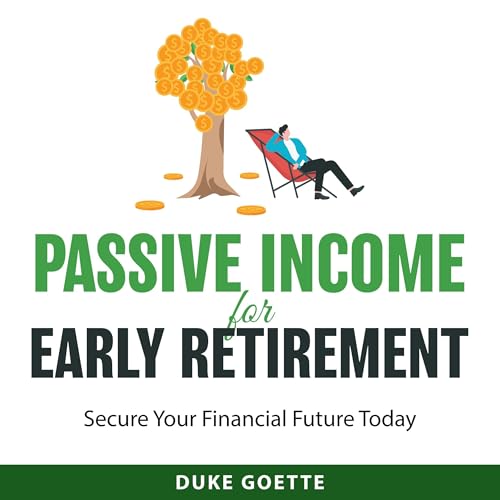 PASSIVE INCOME
for
EARLY RETIREMENT

Secure Your Financial Future Today

DUKE GOETTE